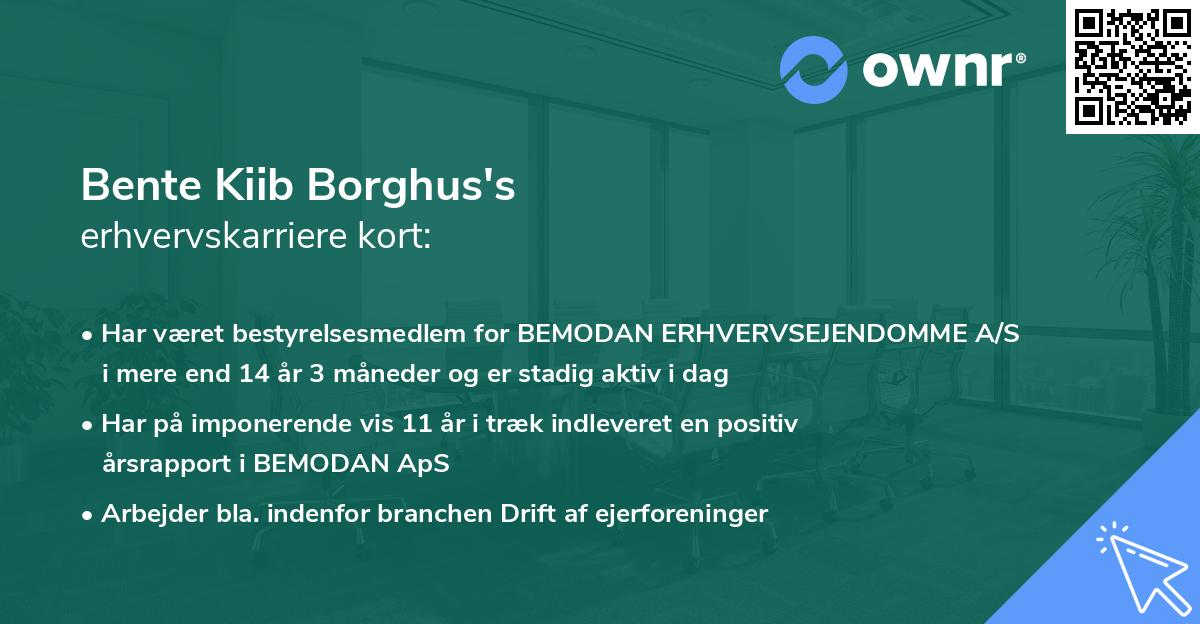 ownr®

Bente Kiib Borghus's
erhvervskarriere kort:

• Har været bestyrelsesmedlem for BEMODAN ERHVERVSEJENDOMME A/S i mere end 14 år 3 måneder og er stadig aktiv i dag

• Har på imponerende vis 11 år i træk indleveret en positiv årsrapport i BEMODAN ApS

• Arbejder bla. indenfor branchen Drift af ejerforeninger